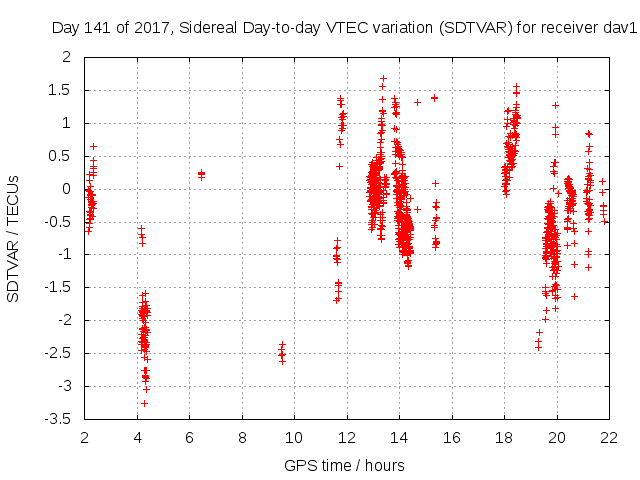 Day 141 of 2017, Sidereal Day-to-day VTEC variation (SDTVAR) for receiver dav1

SDTVAR / TECUs

2
1.5
1
0.5
0
-0.5
-1
-1.5
-2
-2.5
-3
-3.5

2 4 6 8 10 12 14 16 18 20 22

GPS time / hours